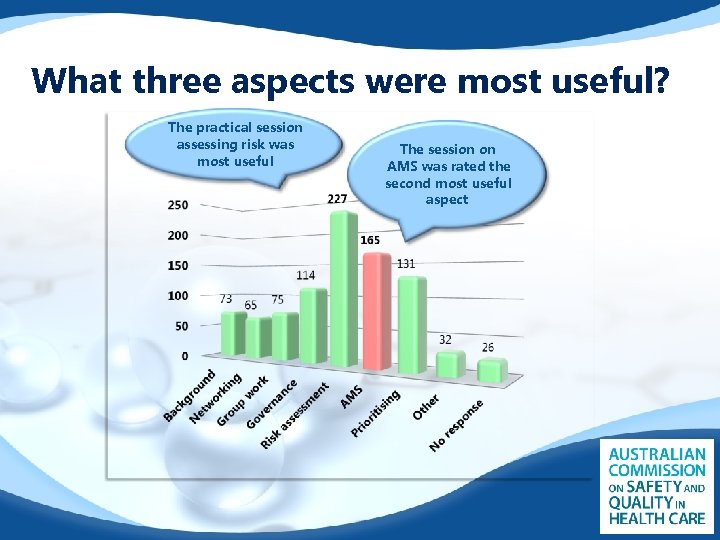 What three aspects were most useful?

The practical session assessing risk was most useful

The session on AMS was rated the second most useful aspect

250
200
150
100
50
0

73
65
75
114
227
165
131
32
26

Background
Networking
Group work
Governance
Risk assessment
AMS
Prioritising
Other
No response

AUSTRALIAN COMMISSION ON SAFETY AND QUALITY IN HEALTH CARE